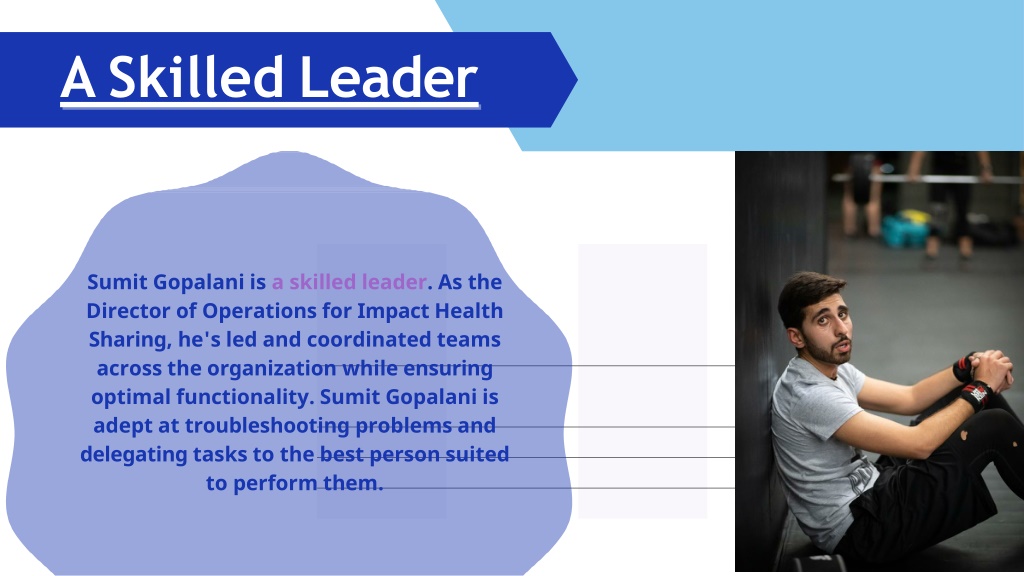 A Skilled Leader

Sumit Gopalani is a skilled leader. As the Director of Operations for Impact Health Sharing, he's led and coordinated teams across the organization while ensuring optimal functionality. Sumit Gopalani is adept at troubleshooting problems and delegating tasks to the best person suited to perform them.